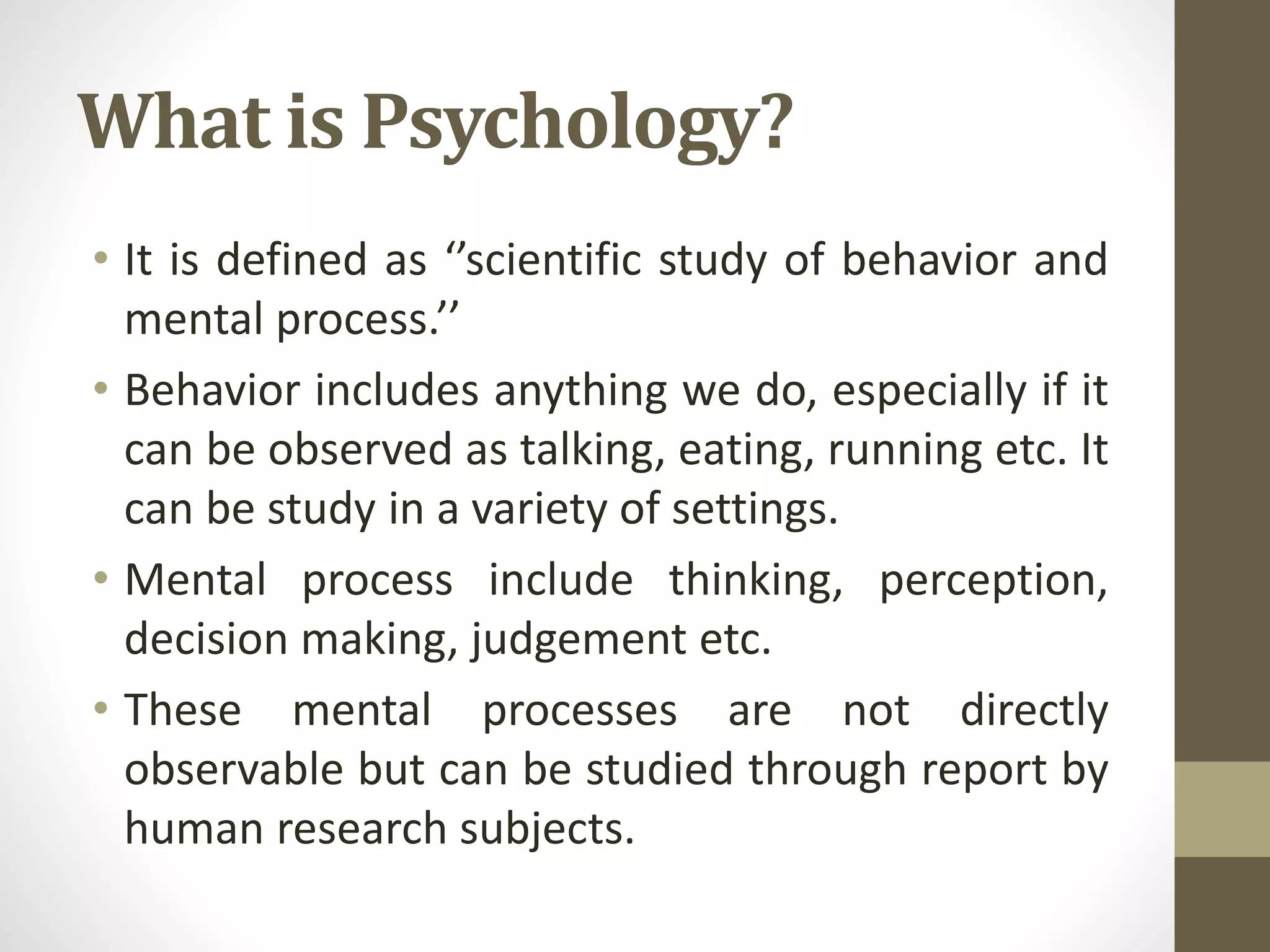 What is Psychology?

• It is defined as ‘’scientific study of behavior and mental process.’’

• Behavior includes anything we do, especially if it can be observed as talking, eating, running etc. It can be study in a variety of settings.

• Mental process include thinking, perception, decision making, judgement etc.

• These mental processes are not directly observable but can be studied through report by human research subjects.